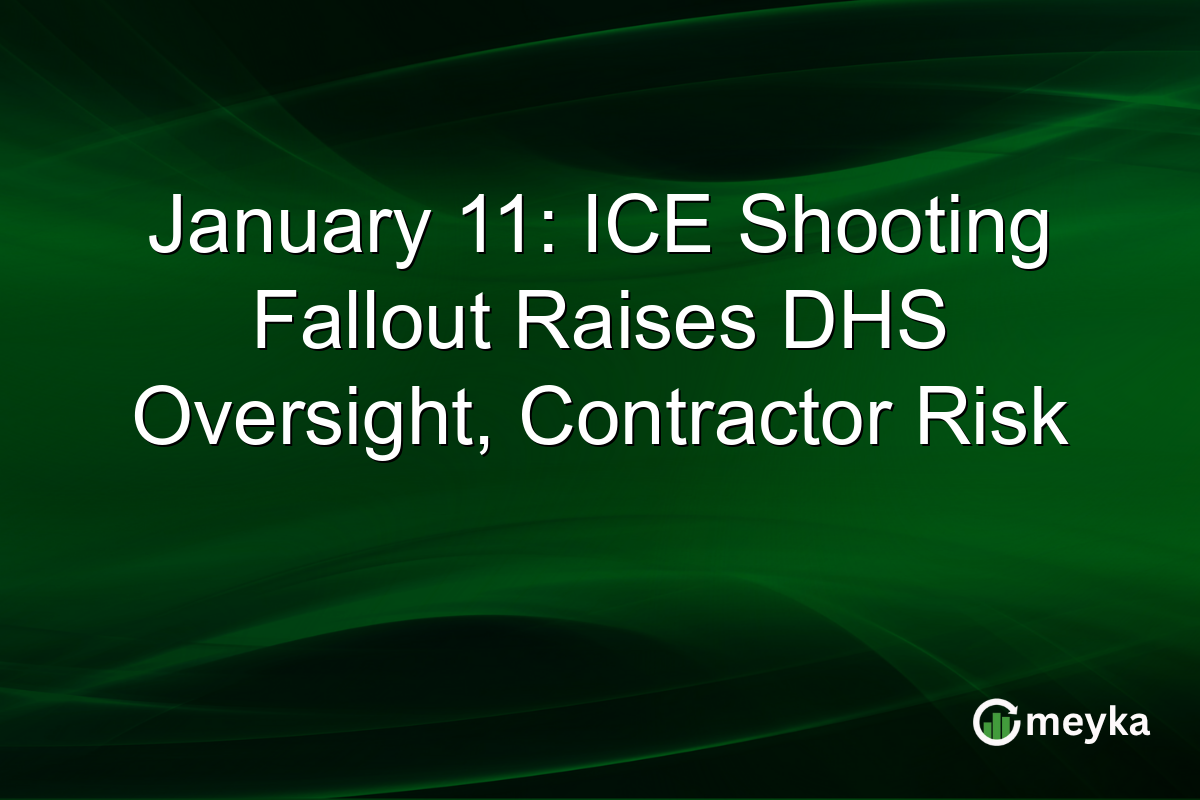 January 11: ICE Shooting Fallout Raises DHS Oversight, Contractor Risk

meyka